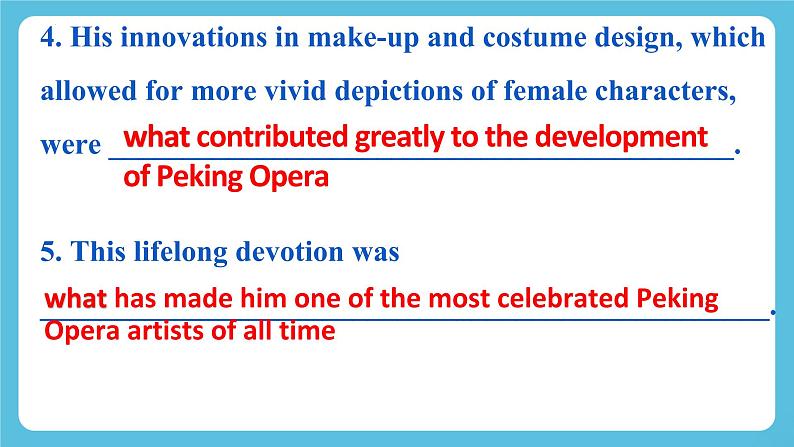 4. His innovations in make-up and costume design, which allowed for more vivid depictions of female characters, were what contributed greatly to the development of Peking Opera.

5. This lifelong devotion was what has made him one of the most celebrated Peking Opera artists of all time.